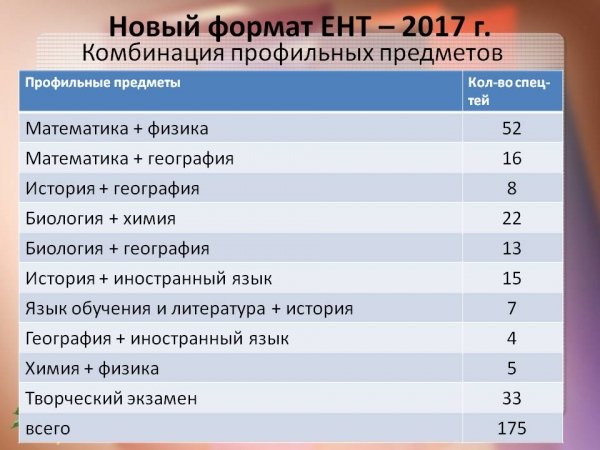 Новый формат ЕНТ – 2017 г.
Комбинация профильных предметов

| Профильные предметы | Кол-во спец-тей |
|---|---|
| Математика + физика | 52 |
| Математика + география | 16 |
| История + география | 8 |
| Биология + химия | 22 |
| Биология + география | 13 |
| История + иностранный язык | 15 |
| Язык обучения и литература + история | 7 |
| География + иностранный язык | 4 |
| Химия + физика | 5 |
| Творческий экзамен | 33 |
| всего | 175 |